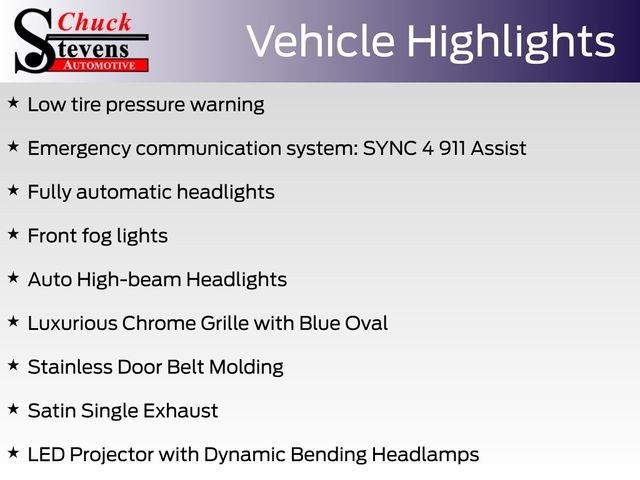 Chuck
Stevens
AUTOMOTIVE

Vehicle Highlights

★ Low tire pressure warning

★ Emergency communication system: SYNC 4 911 Assist

★ Fully automatic headlights

★ Front fog lights

★ Auto High-beam Headlights

★ Luxurious Chrome Grille with Blue Oval

★ Stainless Door Belt Molding

★ Satin Single Exhaust

★ LED Projector with Dynamic Bending Headlamps